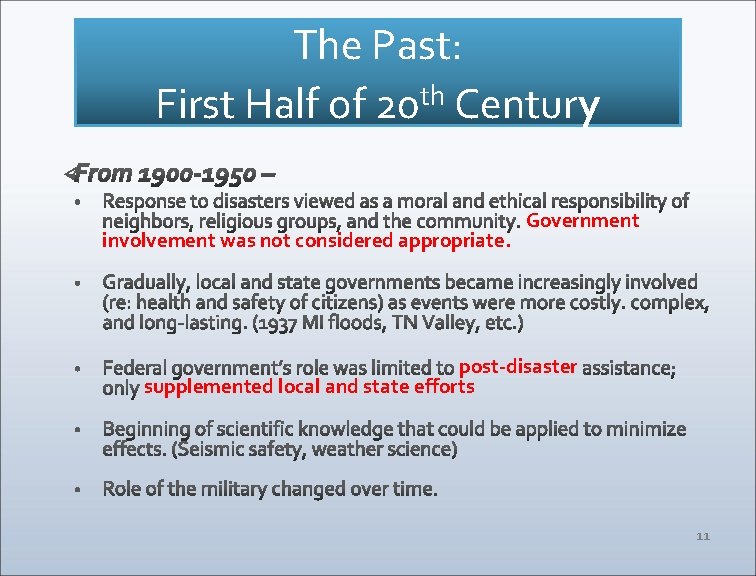 The Past:
First Half of 20$^{th}$ Century

From 1900-1950 –

• Response to disasters viewed as a moral and ethical responsibility of neighbors, religious groups, and the community. Government involvement was not considered appropriate.

• Gradually, local and state governments became increasingly involved (re: health and safety of citizens) as events were more costly. complex, and long-lasting. (1937 MI floods, TN Valley, etc.)

• Federal government's role was limited to post-disaster assistance; only supplemented local and state efforts

• Beginning of scientific knowledge that could be applied to minimize effects. (Seismic safety, weather science)

• Role of the military changed over time.

11